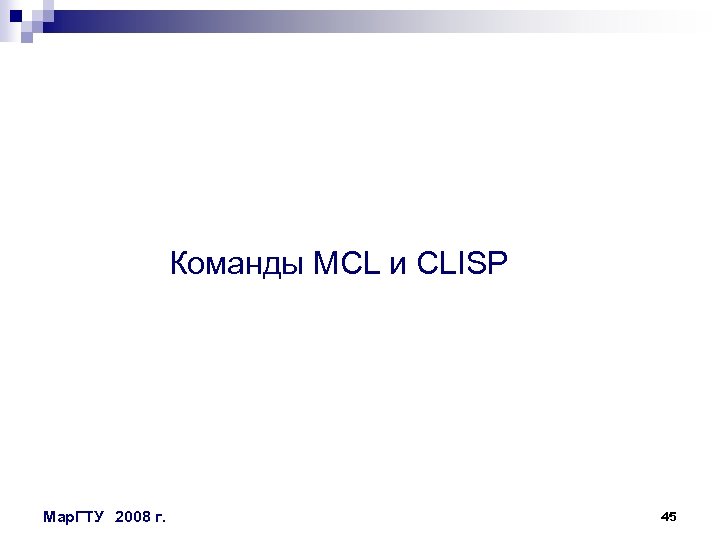 Команды MCL и CLISP

МарГТУ 2008 г.

45